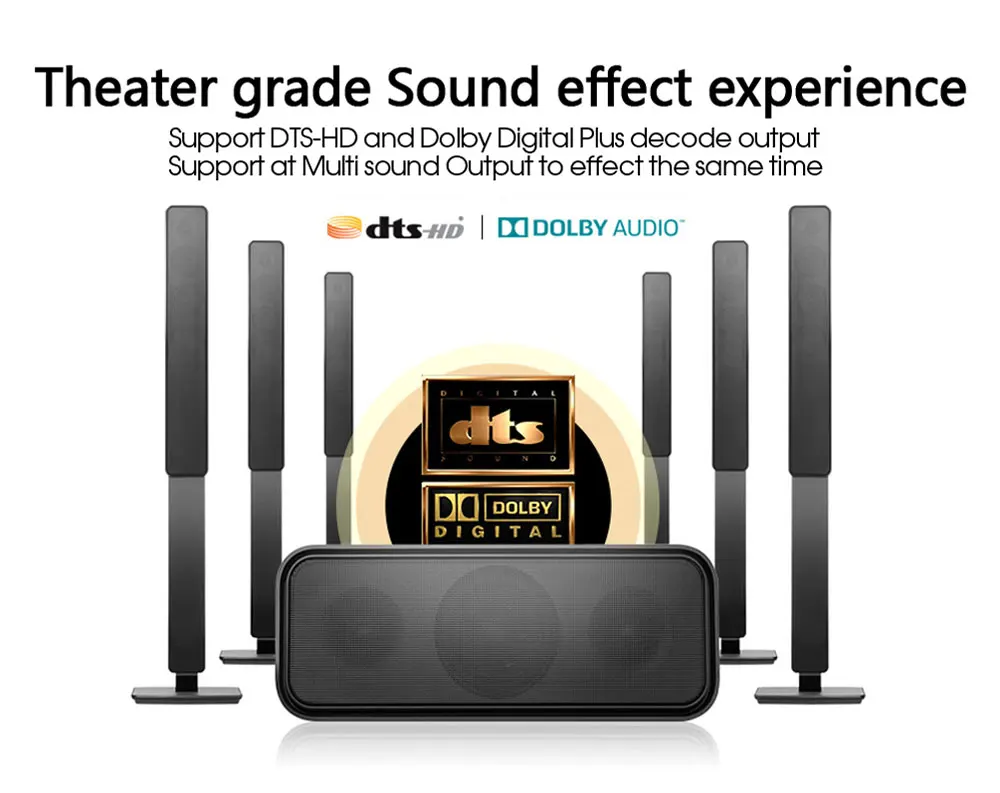 Theater grade Sound effect experience
Support DTS-HD and Dolby Digital Plus decode output
Support at Multi sound Output to effect the same time

dts-HD | DOLBY AUDIO™

DIGITAL
dts
SOUND

DOLBY
DIGITAL